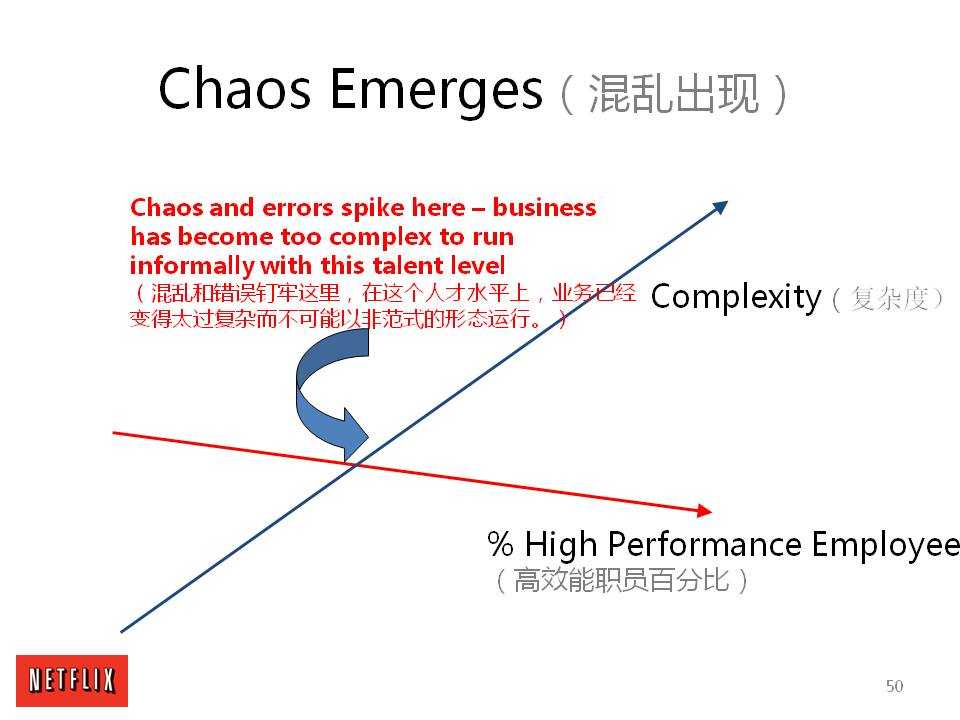 Chaos Emerges（混乱出现）

Chaos and errors spike here – business has become too complex to run informally with this talent level
（混乱和错误钉牢这里，在这个人才水平上，业务已经变得太过复杂而不可能以非范式的形态运行。）

Complexity（复杂度）

% High Performance Employee
（高效能职员百分比）

NETFLIX

50